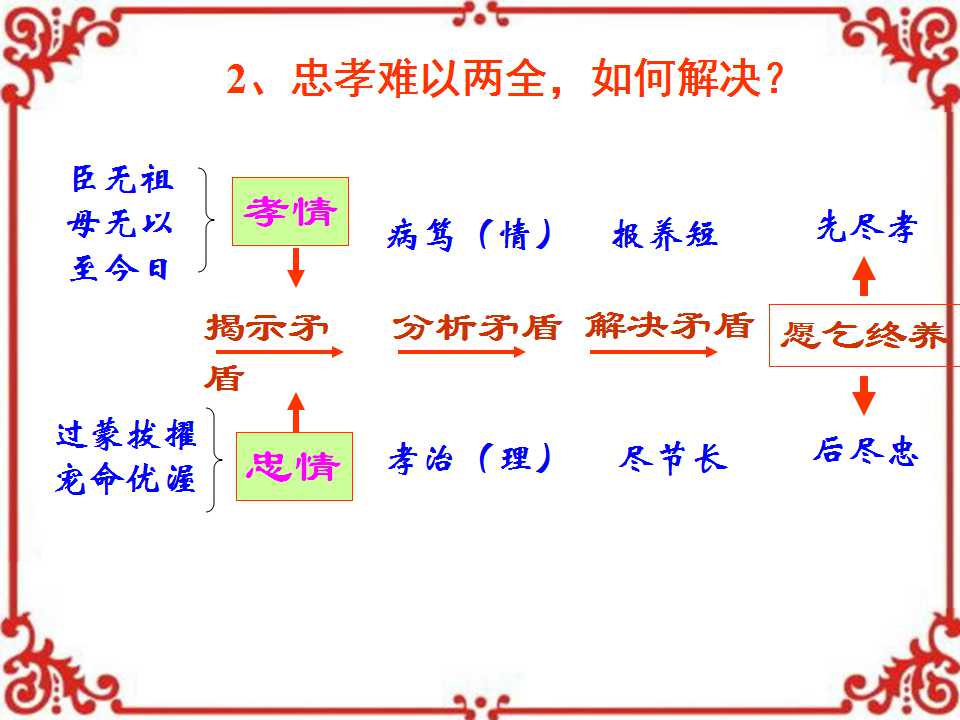 2、忠孝难以两全，如何解决？

臣无祖
母无以
至今日

孝情

病笃（情）

报养短

先尽孝

揭示矛盾

分析矛盾

解决矛盾

愿乞终养

过蒙拔擢
宠命优渥

忠情

孝治（理）

尽节长

后尽忠